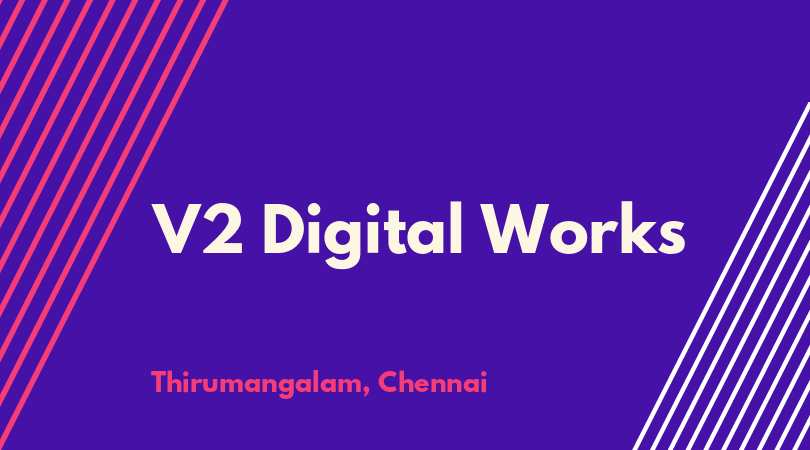 V2 Digital Works

Thirumangalam, Chennai